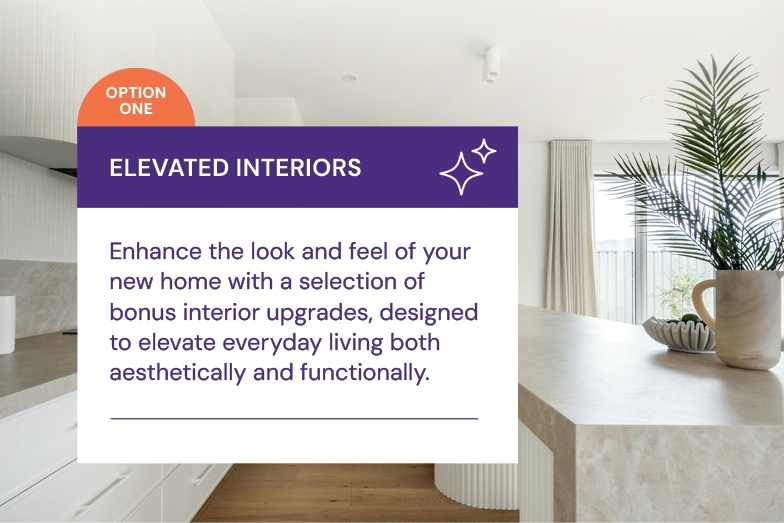 OPTION ONE

ELEVATED INTERIORS

Enhance the look and feel of your new home with a selection of bonus interior upgrades, designed to elevate everyday living both aesthetically and functionally.